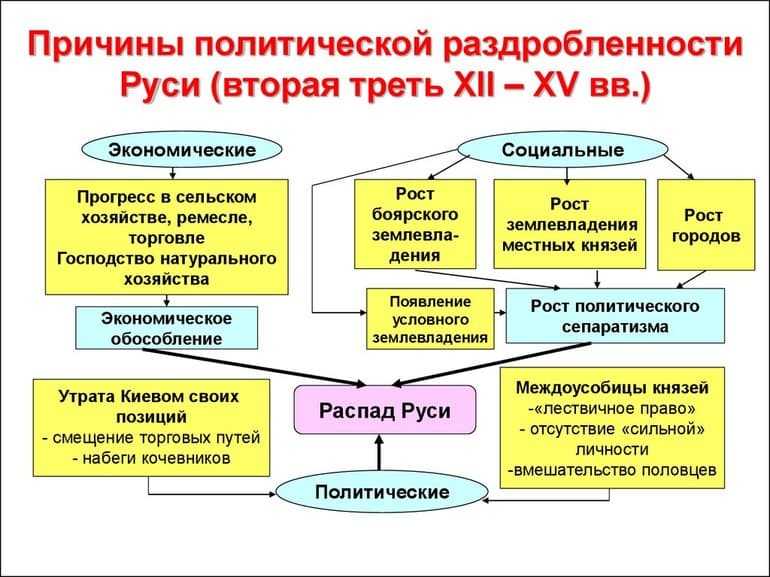 Причины политической раздробленности Руси (вторая треть XII – XV вв.)

Экономические

Прогресс в сельском хозяйстве, ремесле, торговле
Господство натурального хозяйства

Экономическое обособление

Социальные

Рост боярского землевладения

Рост землевладения местных князей

Рост городов

Появление условного землевладения

Рост политического сепаратизма

Утрата Киевом своих позиций
- смещение торговых путей
- набеги кочевников

Распад Руси

Междоусобицы князей
-«лествичное право»
- отсутствие «сильной» личности
-вмешательство половцев

Политические